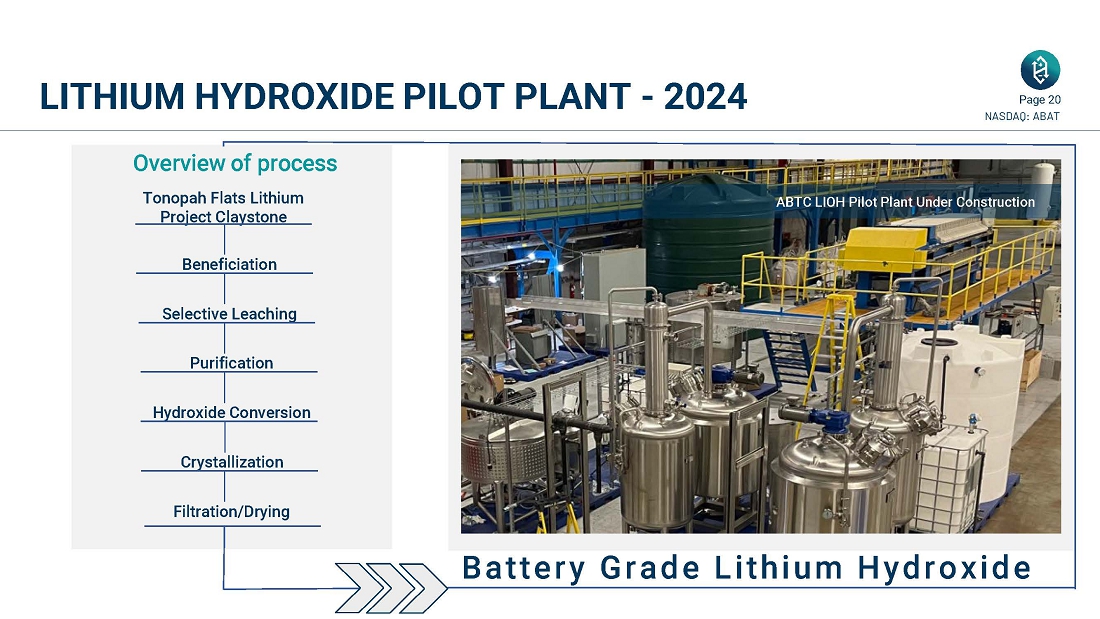 LITHIUM HYDROXIDE PILOT PLANT - 2024

Page 20
NASDAQ: ABAT

Overview of process

Tonopah Flats Lithium Project Claystone

Beneficiation

Selective Leaching

Purification

Hydroxide Conversion

Crystallization

Filtration/Drying

ABTC LIOH Pilot Plant Under Construction

Battery Grade Lithium Hydroxide